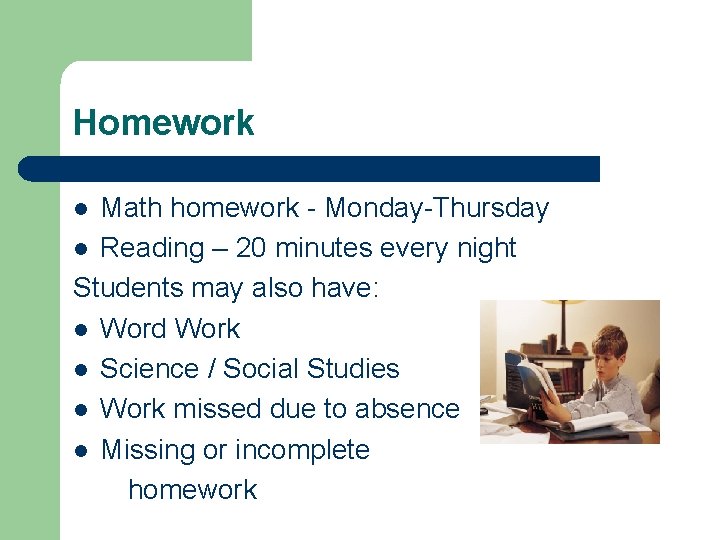 Homework

- Math homework - Monday-Thursday
- Reading – 20 minutes every night

Students may also have:

- Word Work
- Science / Social Studies
- Work missed due to absence
- Missing or incomplete homework